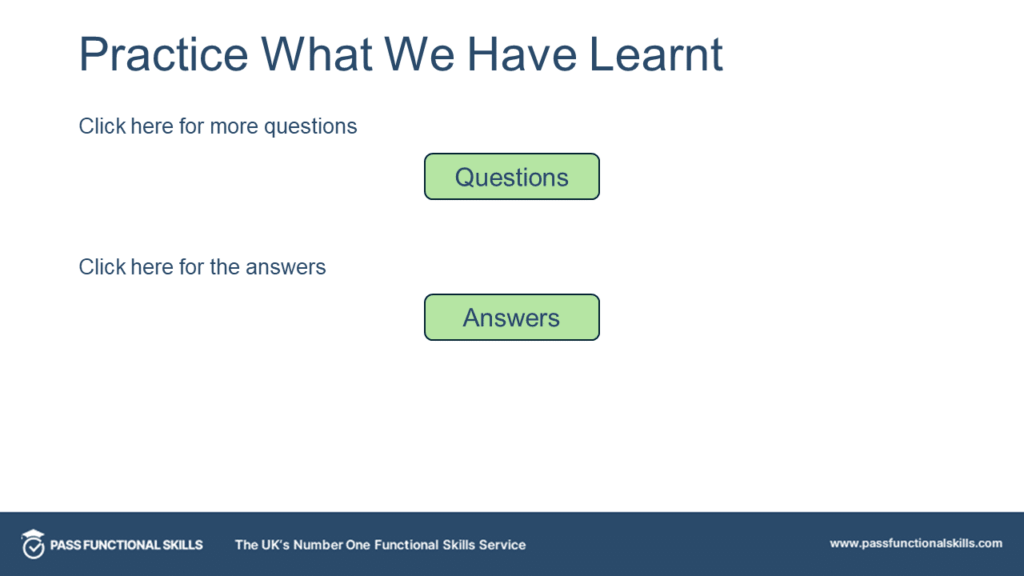 Practice What We Have Learnt

Click here for more questions

Questions

Click here for the answers

Answers

PASS FUNCTIONAL SKILLS

The UK's Number One Functional Skills Service

www.passfunctionalskills.com